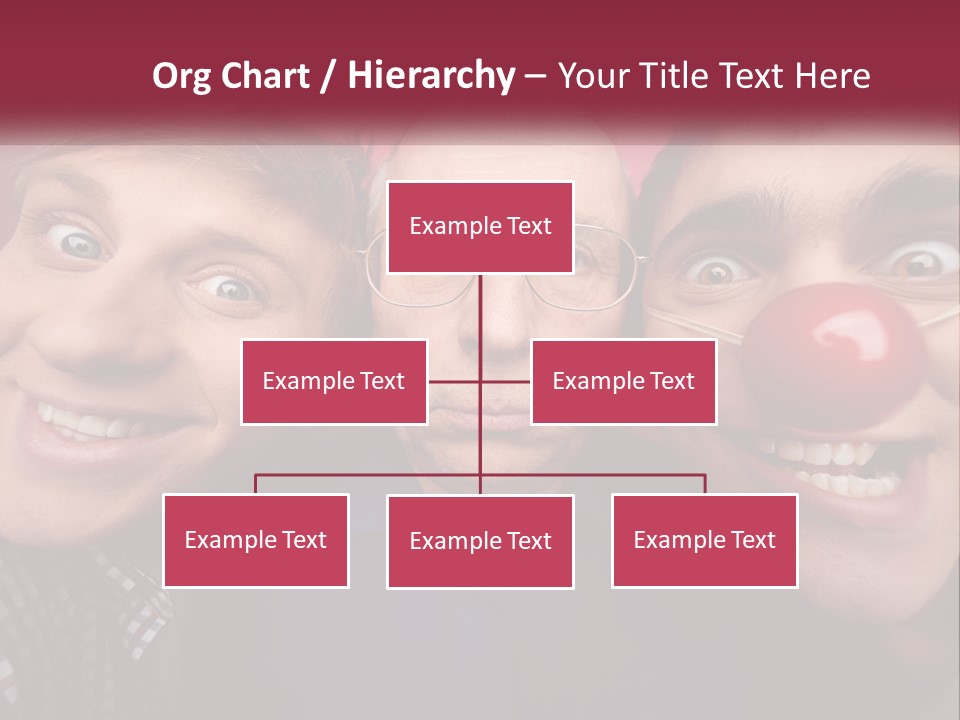 Org Chart / Hierarchy – Your Title Text Here

Example Text

Example Text

Example Text

Example Text

Example Text

Example Text